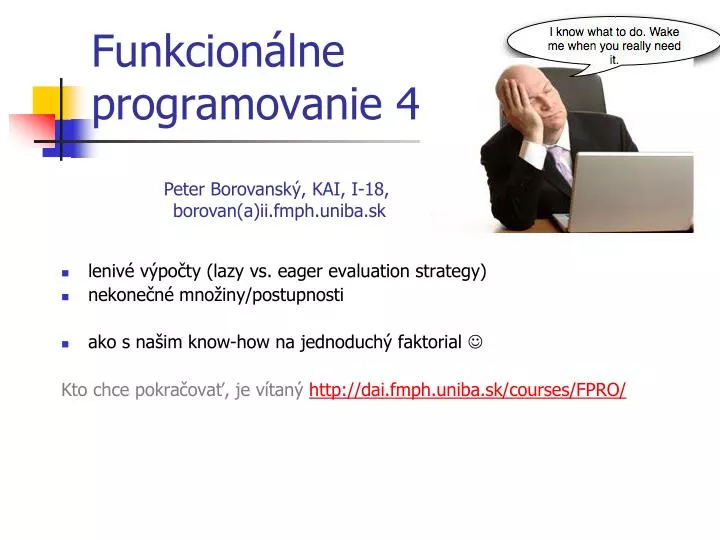 Funkcionálne programovanie 4

I know what to do. Wake me when you really need it.

Peter Borovanský, KAI, I-18, borovan(a)ii.fmph.uniba.sk

- lenivé výpočty (lazy vs. eager evaluation strategy)
- nekonečné množiny/postupnosti

- ako s našim know-how na jednoduchý faktorial ☺

Kto chce pokračovať, je vítaný http://dai.fmph.uniba.sk/courses/FPRO/